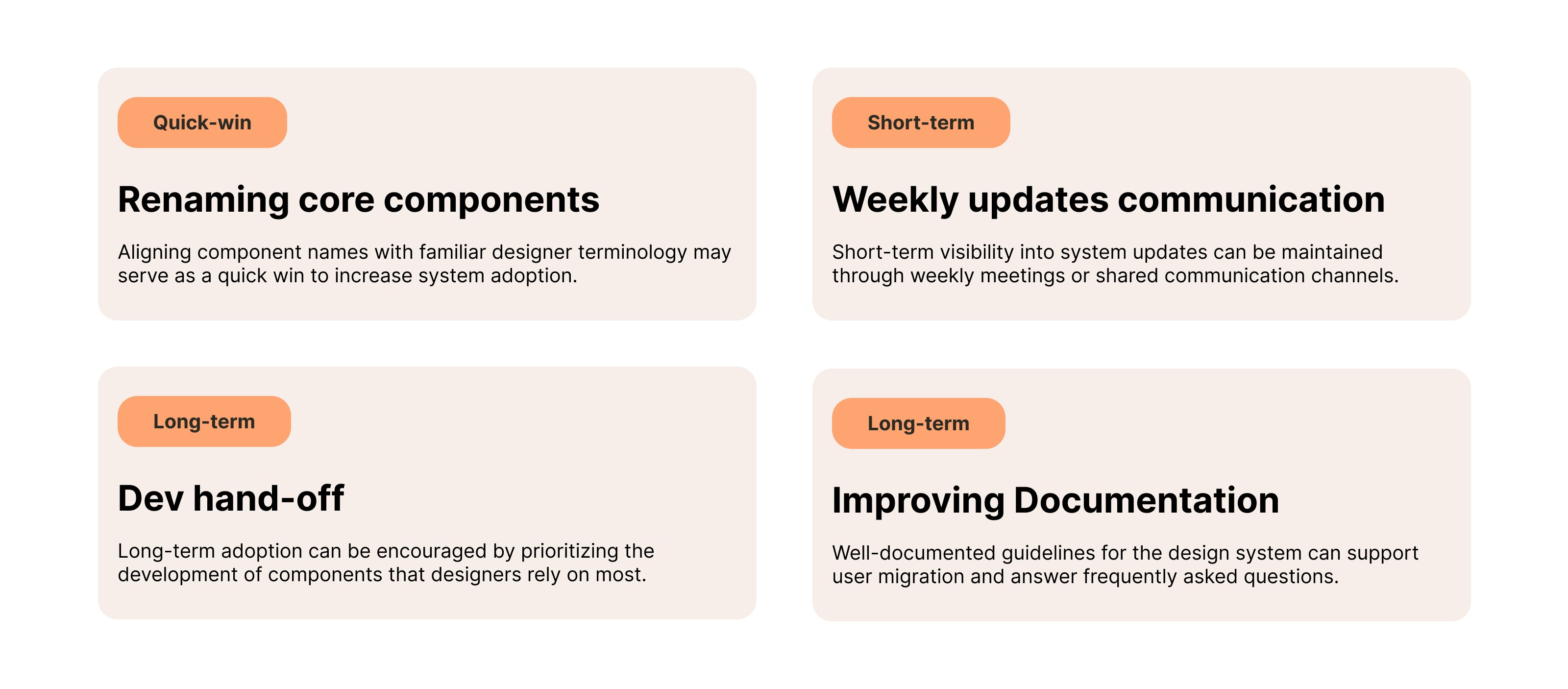 Quick-win

Renaming core components

Aligning component names with familiar designer terminology may serve as a quick win to increase system adoption.

Short-term

Weekly updates communication

Short-term visibility into system updates can be maintained through weekly meetings or shared communication channels.

Long-term

Dev hand-off

Long-term adoption can be encouraged by prioritizing the development of components that designers rely on most.

Long-term

Improving Documentation

Well-documented guidelines for the design system can support user migration and answer frequently asked questions.